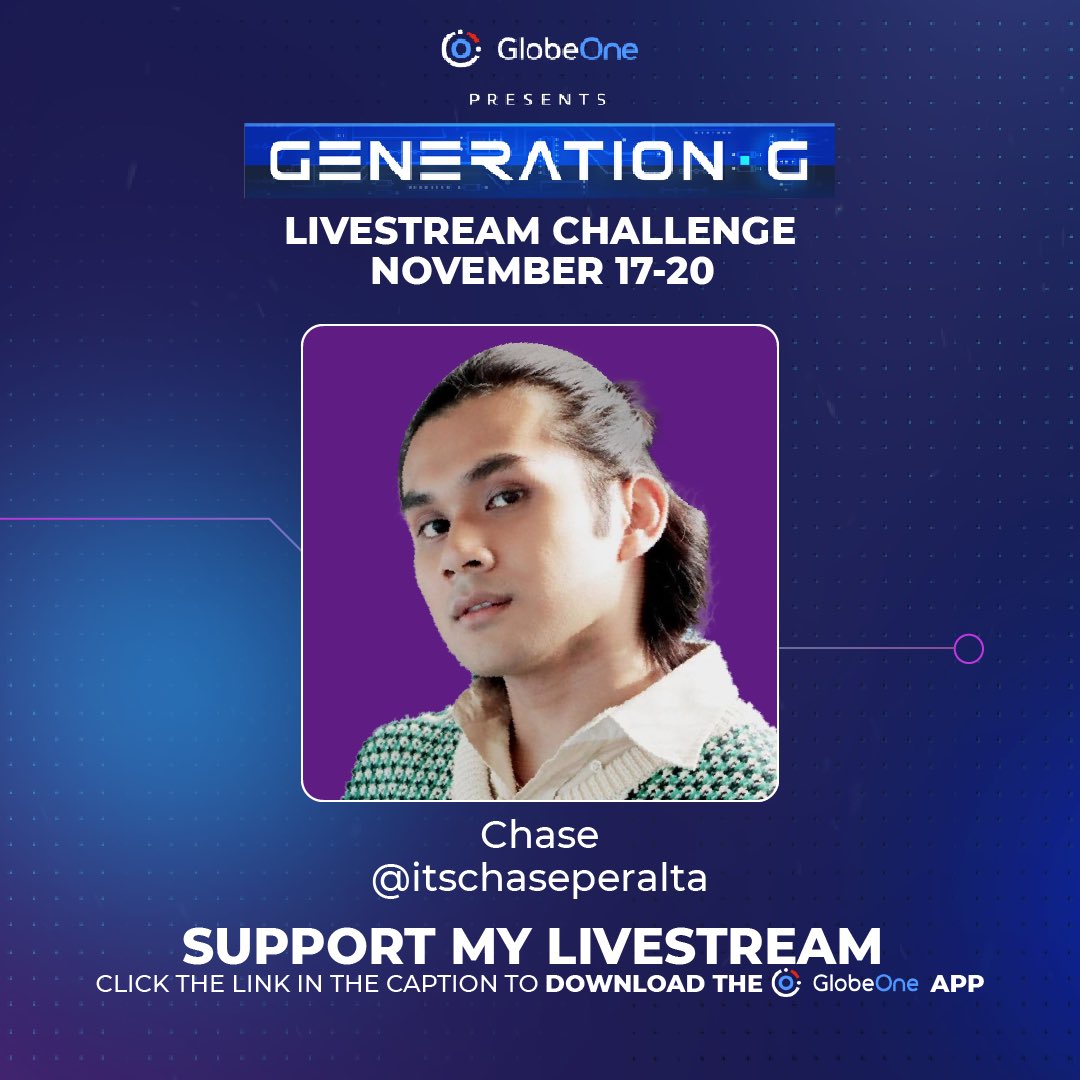 GlobeOne
PRESENTS
GENERATION G
LIVESTREAM CHALLENGE
NOVEMBER 17-20

Chase
@itschaseperalta

SUPPORT MY LIVESTREAM
CLICK THE LINK IN THE CAPTION TO DOWNLOAD THE GlobeOne APP